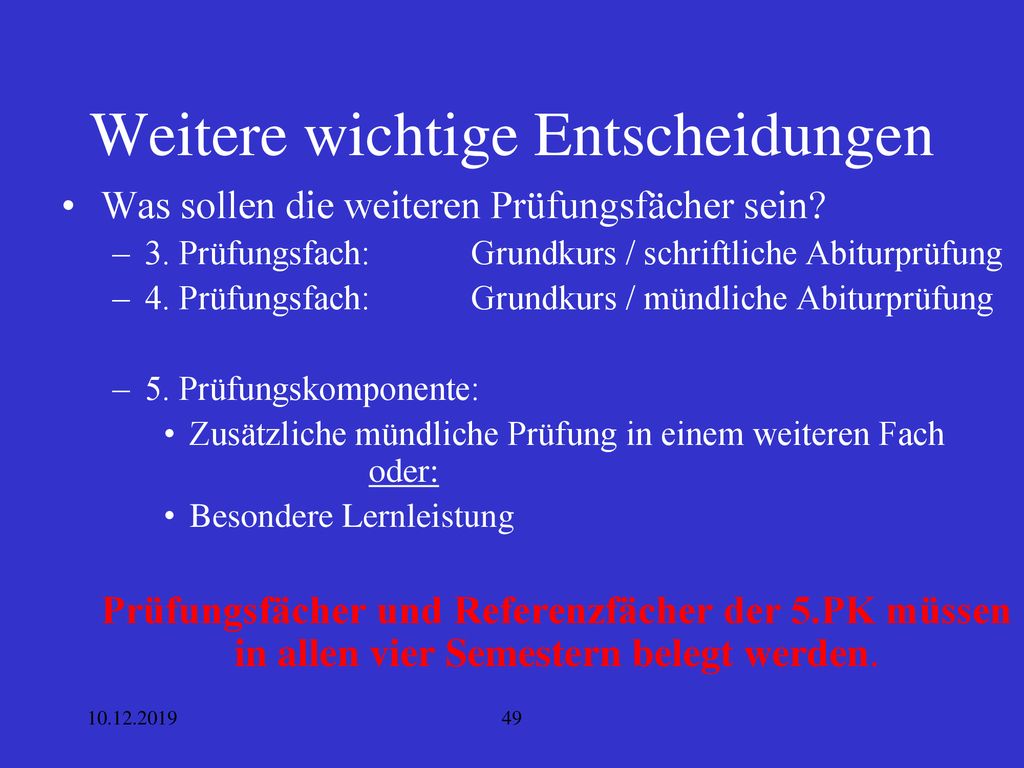 Weitere wichtige Entscheidungen

• Was sollen die weiteren Prüfungsfächer sein?
– 3. Prüfungsfach: Grundkurs / schriftliche Abiturprüfung
– 4. Prüfungsfach: Grundkurs / mündliche Abiturprüfung

– 5. Prüfungskomponente:
• Zusätzliche mündliche Prüfung in einem weiteren Fach
oder:
• Besondere Lernleistung

Prüfungsfächer und Referenzfächer der 5.PK müssen in allen vier Semestern belegt werden.

10.12.2019

49